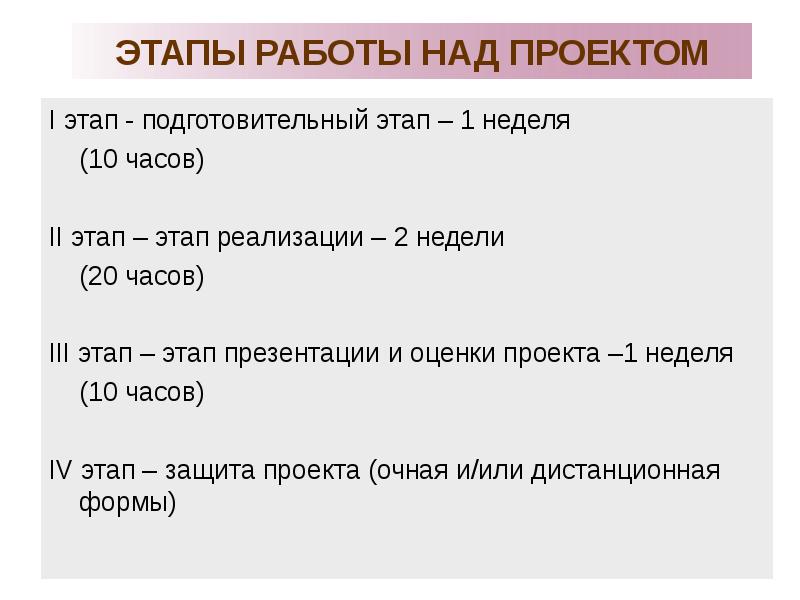 ЭТАПЫ РАБОТЫ НАД ПРОЕКТОМ

I этап - подготовительный этап – 1 неделя (10 часов)

II этап – этап реализации – 2 недели (20 часов)

III этап – этап презентации и оценки проекта –1 неделя (10 часов)

IV этап – защита проекта (очная и/или дистанционная формы)